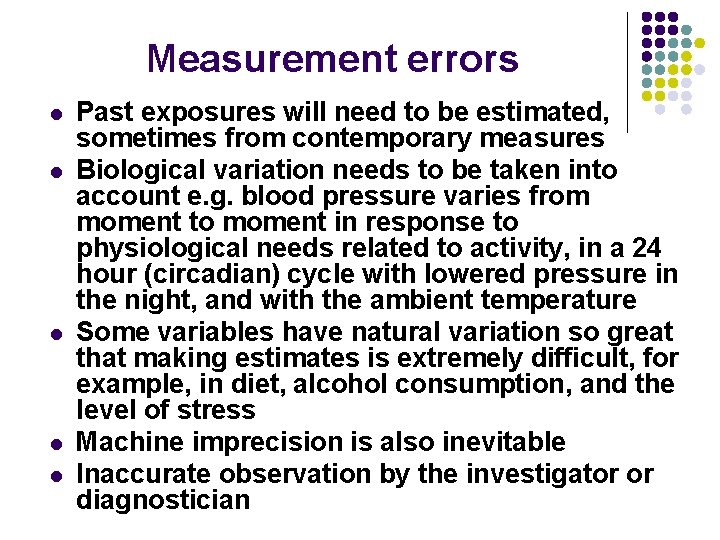 Measurement errors

- Past exposures will need to be estimated, sometimes from contemporary measures
- Biological variation needs to be taken into account e.g. blood pressure varies from moment to moment in response to physiological needs related to activity, in a 24 hour (circadian) cycle with lowered pressure in the night, and with the ambient temperature
- Some variables have natural variation so great that making estimates is extremely difficult, for example, in diet, alcohol consumption, and the level of stress
- Machine imprecision is also inevitable
- Inaccurate observation by the investigator or diagnostician